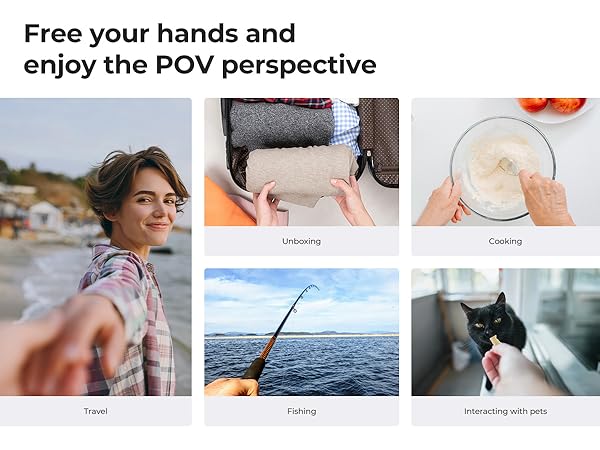 Free your hands and enjoy the POV perspective

Unboxing

Cooking

Travel

Fishing

Interacting with pets